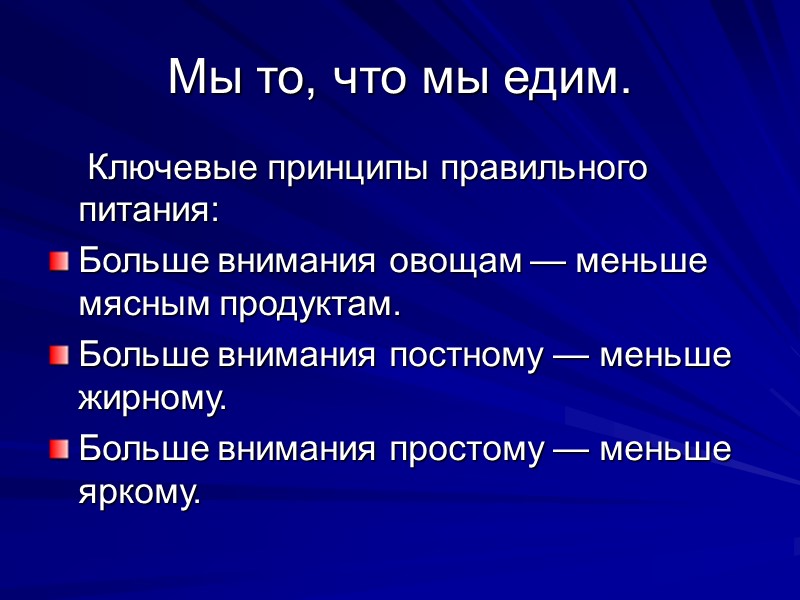 Мы то, что мы едим.

Ключевые принципы правильного питания:

Больше внимания овощам — меньше мясным продуктам.

Больше внимания постному — меньше жирному.

Больше внимания простому — меньше яркому.